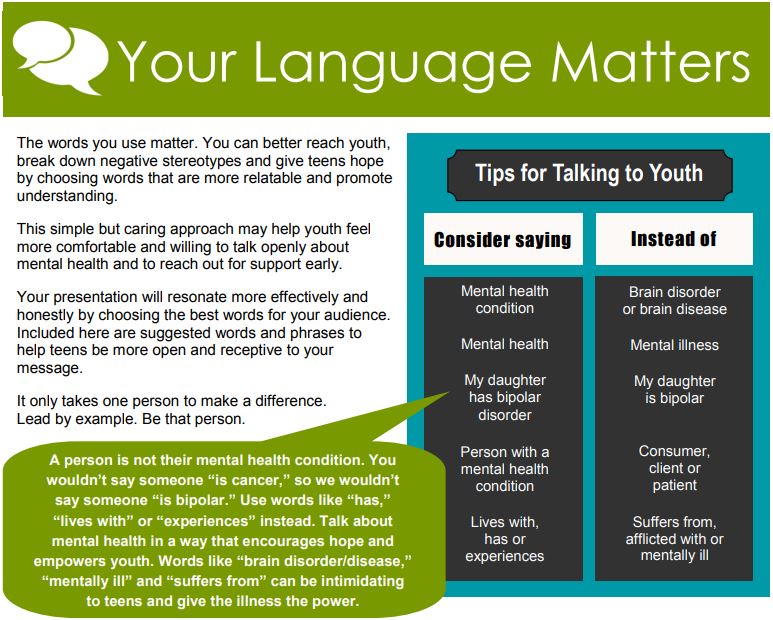 Your Language Matters

The words you use matter. You can better reach youth, break down negative stereotypes and give teens hope by choosing words that are more relatable and promote understanding.

This simple but caring approach may help youth feel more comfortable and willing to talk openly about mental health and to reach out for support early.

Your presentation will resonate more effectively and honestly by choosing the best words for your audience. Included here are suggested words and phrases to help teens be more open and receptive to your message.

It only takes one person to make a difference. Lead by example. Be that person.

A person is not their mental health condition. You wouldn't say someone "is cancer," so we wouldn't say someone "is bipolar." Use words like "has," "lives with" or "experiences" instead. Talk about mental health in a way that encourages hope and empowers youth. Words like "brain disorder/disease," "mentally ill" and "suffers from" can be intimidating to teens and give the illness the power.

Tips for Talking to Youth

| Consider saying | Instead of |
|---|---|
| Mental health condition | Brain disorder or brain disease |
| Mental health | Mental illness |
| My daughter has bipolar disorder | My daughter is bipolar |
| Person with a mental health condition | Consumer, client or patient |
| Lives with, has or experiences | Suffers from, afflicted with or mentally ill |